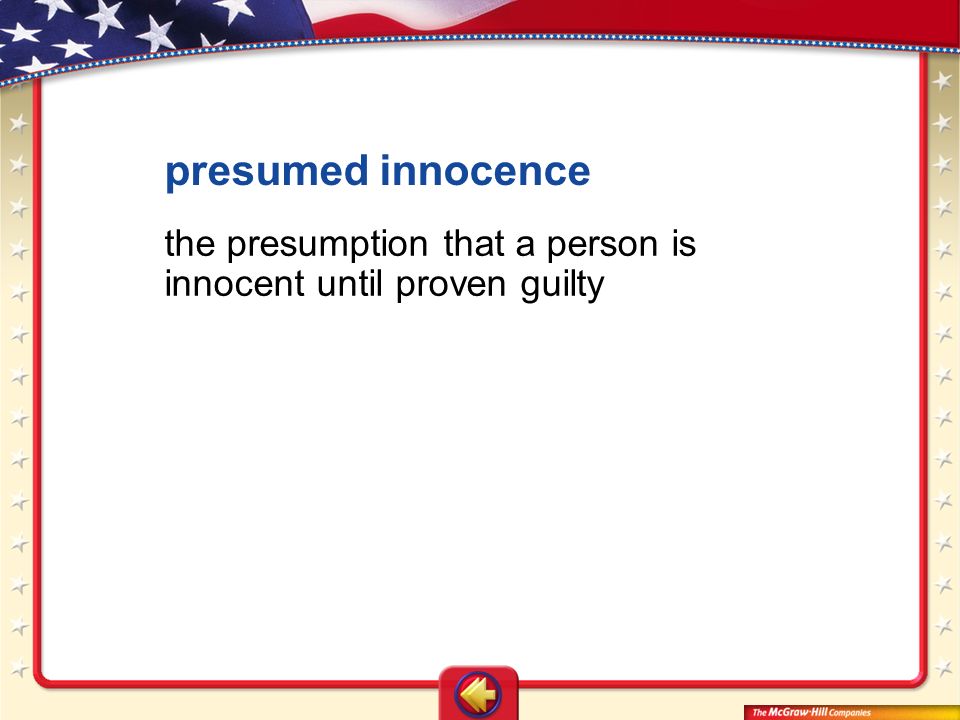 presumed innocence

the presumption that a person is innocent until proven guilty

The McGraw-Hill Companies